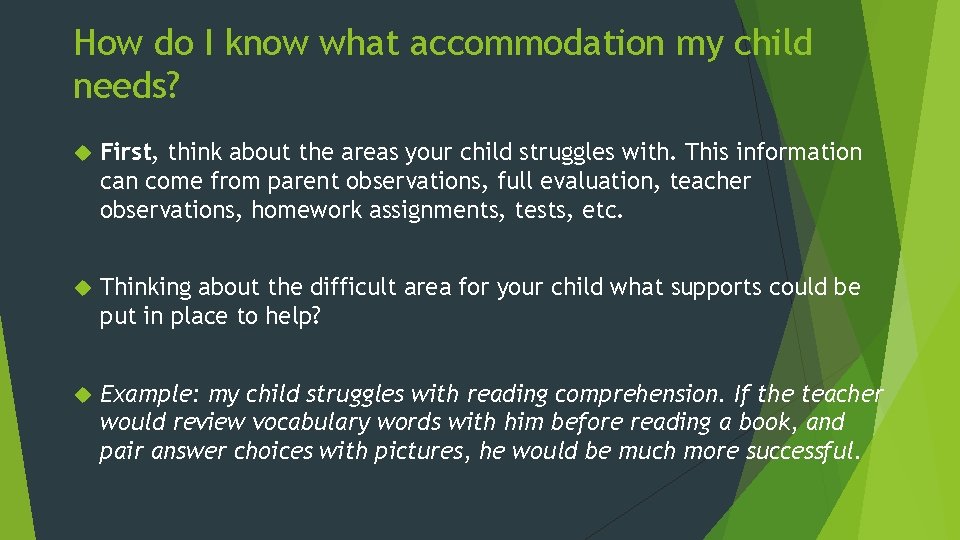 How do I know what accommodation my child needs?

First, think about the areas your child struggles with. This information can come from parent observations, full evaluation, teacher observations, homework assignments, tests, etc.

Thinking about the difficult area for your child what supports could be put in place to help?

Example: my child struggles with reading comprehension. If the teacher would review vocabulary words with him before reading a book, and pair answer choices with pictures, he would be much more successful.